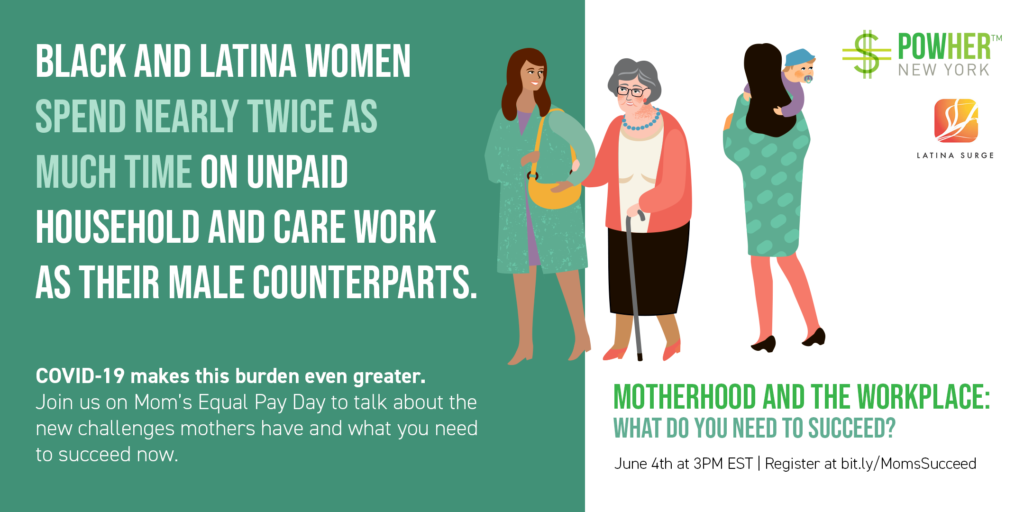 BLACK AND LATINA WOMEN SPEND NEARLY TWICE AS MUCH TIME ON UNPAID HOUSEHOLD AND CARE WORK AS THEIR MALE COUNTERPARTS.

COVID-19 makes this burden even greater.
Join us on Mom's Equal Pay Day to talk about the new challenges mothers have and what you need to succeed now.

POWHER™ NEW YORK

LATINA SURGE

MOTHERHOOD AND THE WORKPLACE:
WHAT DO YOU NEED TO SUCCEED?

June 4th at 3PM EST | Register at bit.ly/MomsSucceed